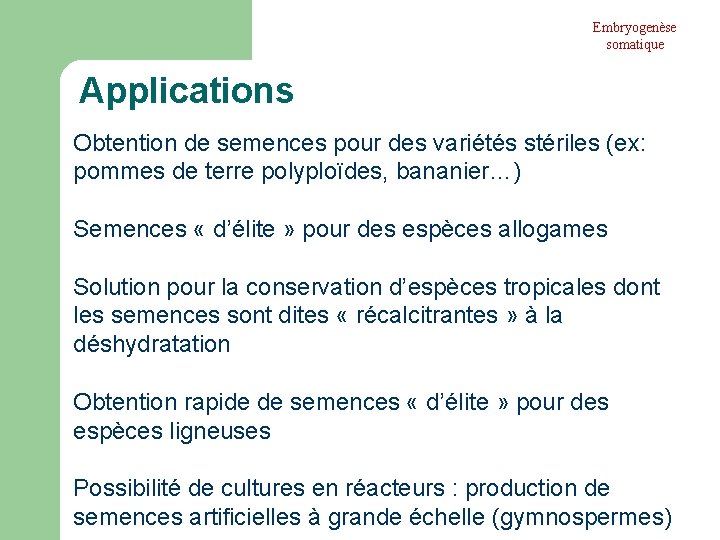 Embryogenèse somatique

Applications

Obtention de semences pour des variétés stériles (ex: pommes de terre polyploïdes, bananier…)

Semences « d'élite » pour des espèces allogames

Solution pour la conservation d'espèces tropicales dont les semences sont dites « récalcitrantes » à la déshydratation

Obtention rapide de semences « d'élite » pour des espèces ligneuses

Possibilité de cultures en réacteurs : production de semences artificielles à grande échelle (gymnospermes)